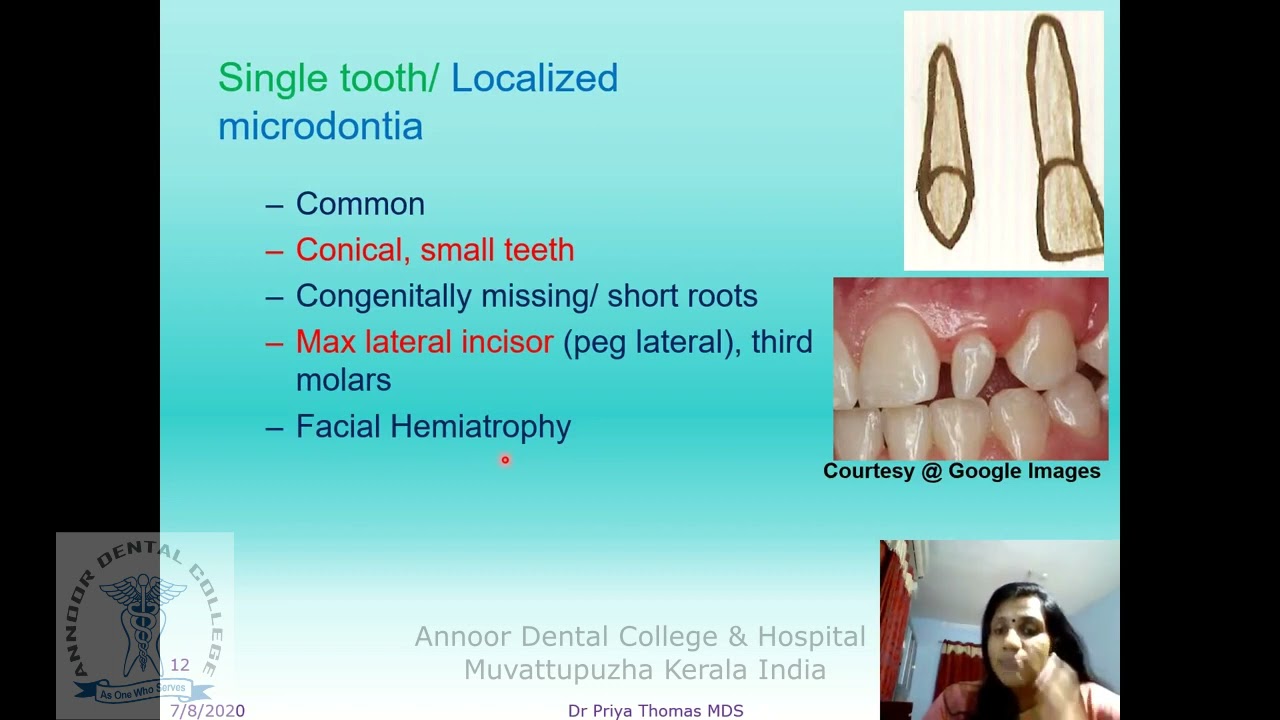 Single tooth/ Localized microdontia

– Common
– Conical, small teeth
– Congenitally missing/ short roots
– Max lateral incisor (peg lateral), third molars
– Facial Hemiatrophy

Courtesy @ Google Images

ANNOOR DENTAL COLLEGE
As One Who Serves

12

7/8/2020

Annoor Dental College & Hospital
Muvattupuzha Kerala India

Dr Priya Thomas MDS